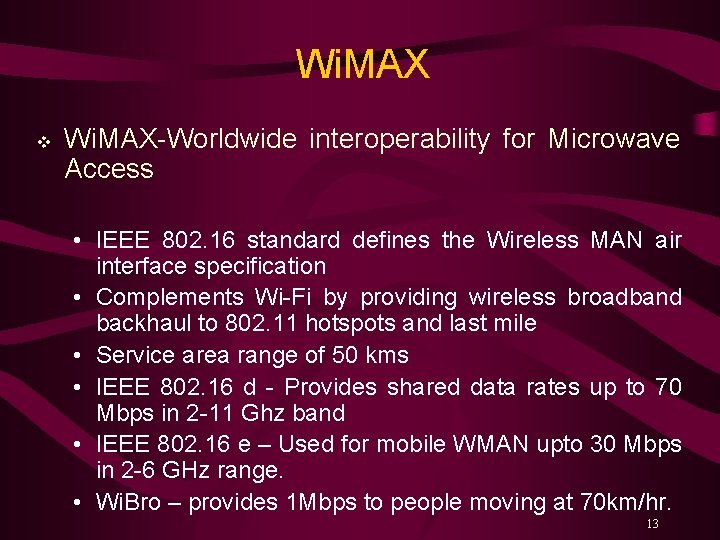 WiMAX

❖ WiMAX-Worldwide interoperability for Microwave Access

• IEEE 802.16 standard defines the Wireless MAN air interface specification
• Complements Wi-Fi by providing wireless broadband backhaul to 802.11 hotspots and last mile
• Service area range of 50 kms
• IEEE 802.16 d - Provides shared data rates up to 70 Mbps in 2-11 Ghz band
• IEEE 802.16 e – Used for mobile WMAN upto 30 Mbps in 2-6 GHz range.
• WiBro – provides 1Mbps to people moving at 70km/hr.

13